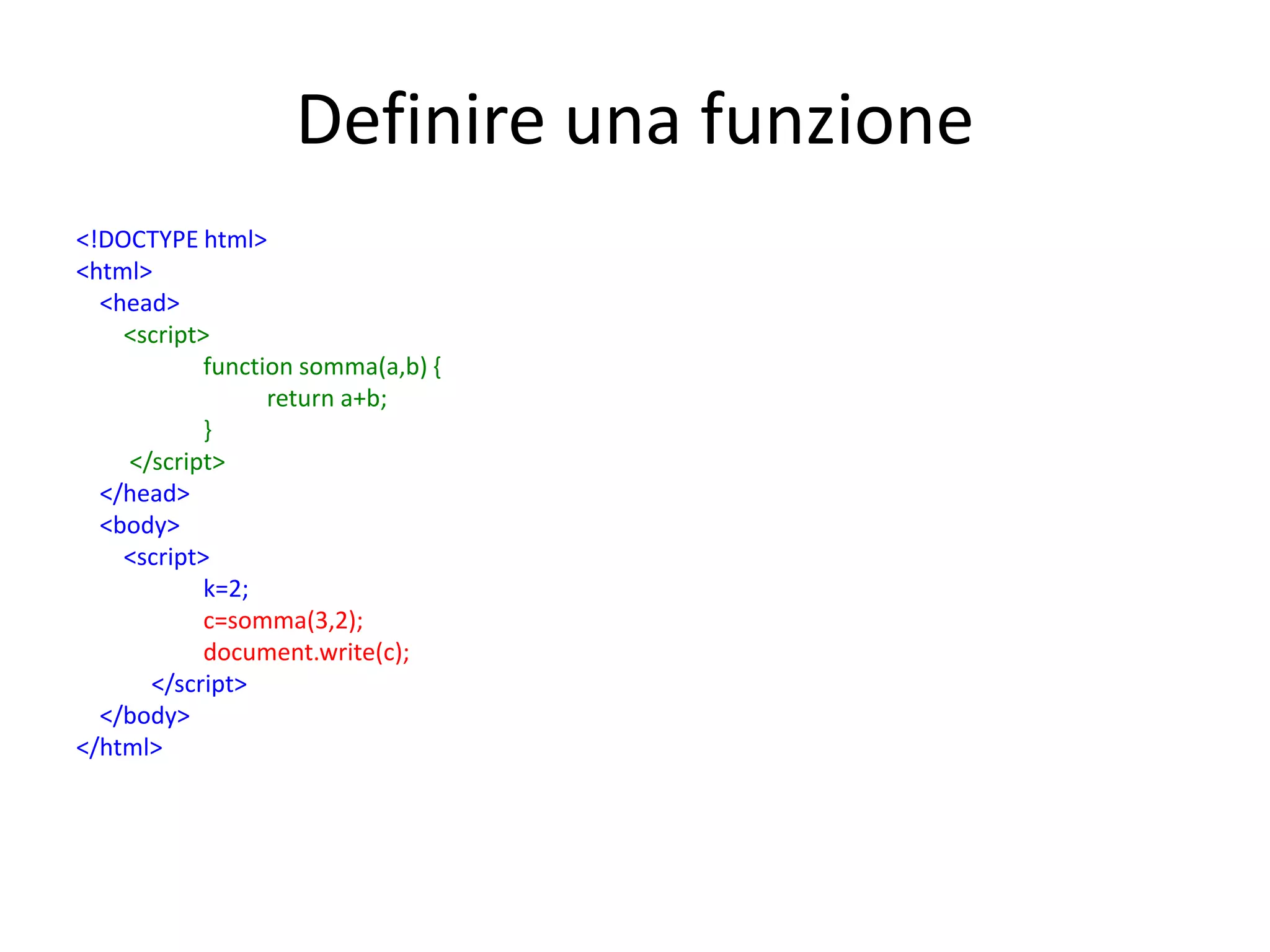 Definire una funzione

<!DOCTYPE html>
<html>
<head>
<script>
function somma(a,b) {
return a+b;
}
</script>
</head>
<body>
<script>
k=2;
c=somma(3,2);
document.write(c);
</script>
</body>
</html>